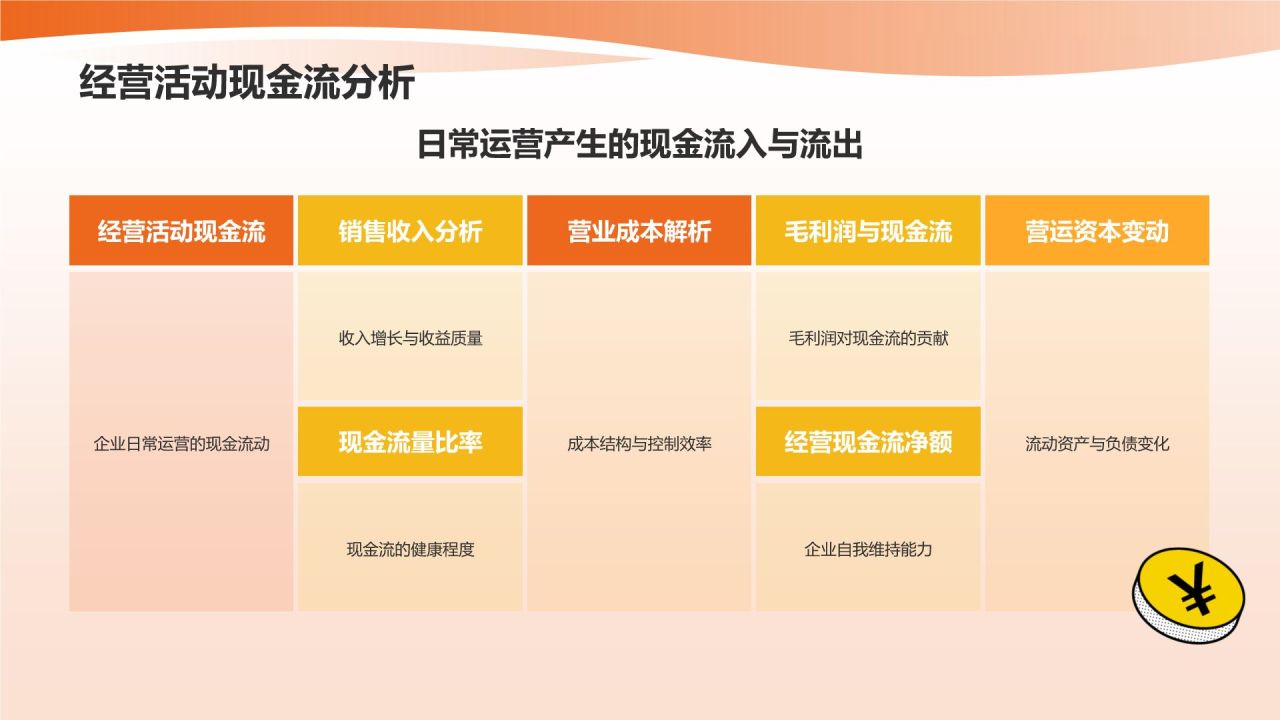 经营活动现金流分析

日常运营产生的现金流入与流出

经营活动现金流

企业日常运营的现金流动

销售收入分析

收入增长与收益质量

现金流量比率

现金流的健康程度

营业成本解析

成本结构与控制效率

毛利润与现金流

毛利润对现金流的贡献

经营现金流净额

企业自我维持能力

营运资本变动

流动资产与负债变化

¥